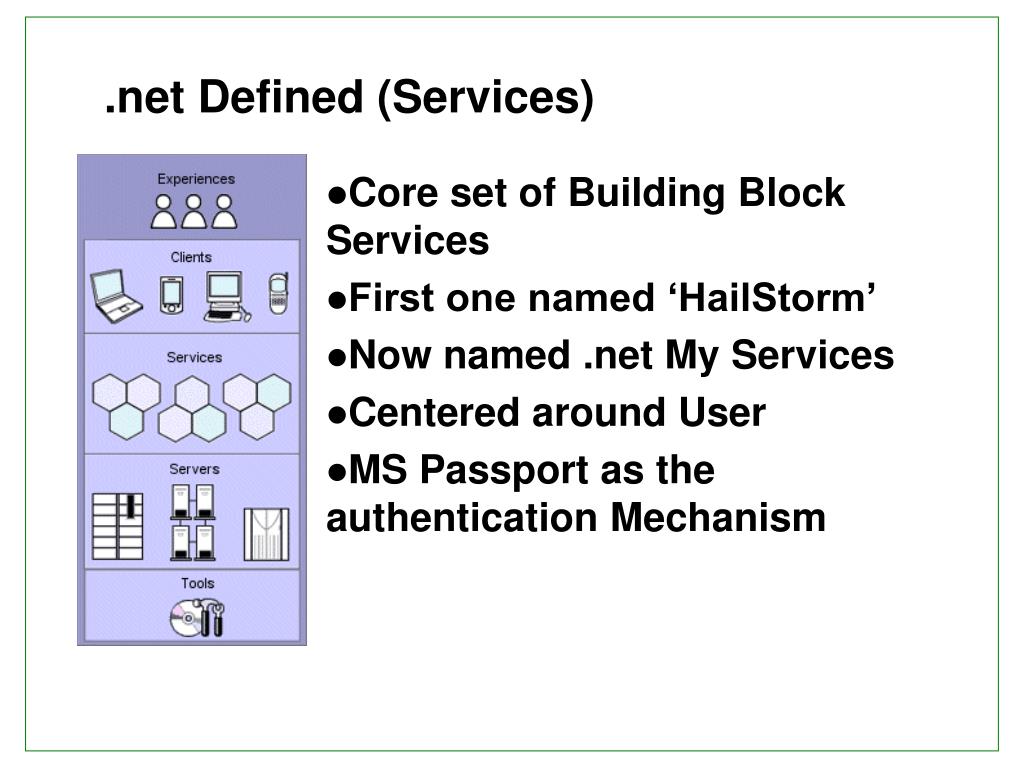 .net Defined (Services)

Experiences

Clients

Services

Servers

Tools

●Core set of Building Block Services

●First one named ‘HailStorm’

●Now named .net My Services

●Centered around User

●MS Passport as the authentication Mechanism